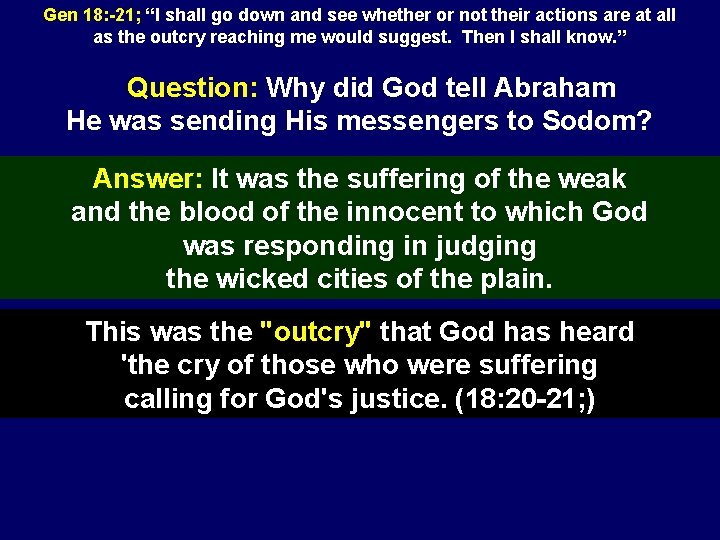 Gen 18:-21; “I shall go down and see whether or not their actions are at all as the outcry reaching me would suggest. Then I shall know.”

Question: Why did God tell Abraham He was sending His messengers to Sodom?

Answer: It was the suffering of the weak and the blood of the innocent to which God was responding in judging the wicked cities of the plain.

This was the "outcry" that God has heard 'the cry of those who were suffering calling for God's justice. (18:20-21;)